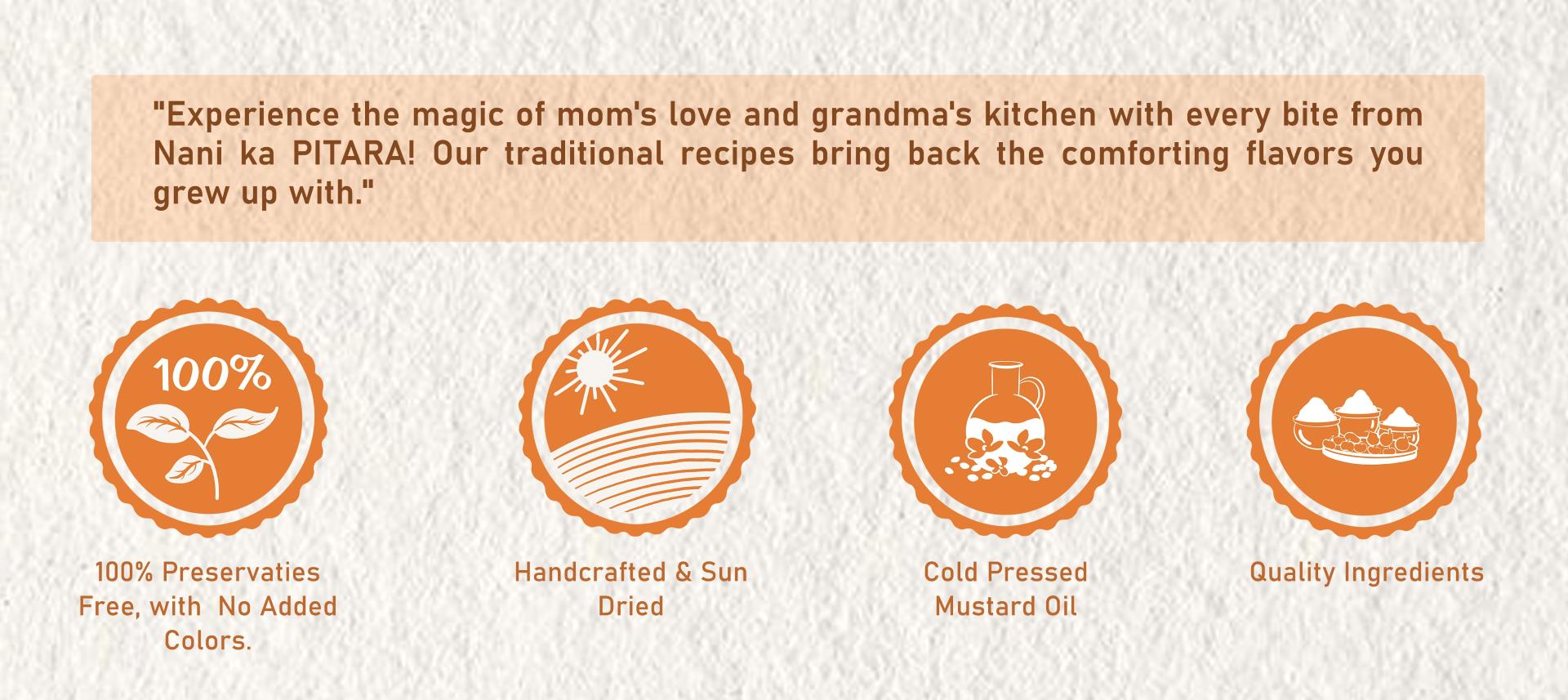 "Experience the magic of mom's love and grandma's kitchen with every bite from Nani ka PITARA! Our traditional recipes bring back the comforting flavors you grew up with."

100%

100% Preservaties Free, with No Added Colors.

Handcrafted & Sun Dried

Cold Pressed Mustard Oil

Quality Ingredients